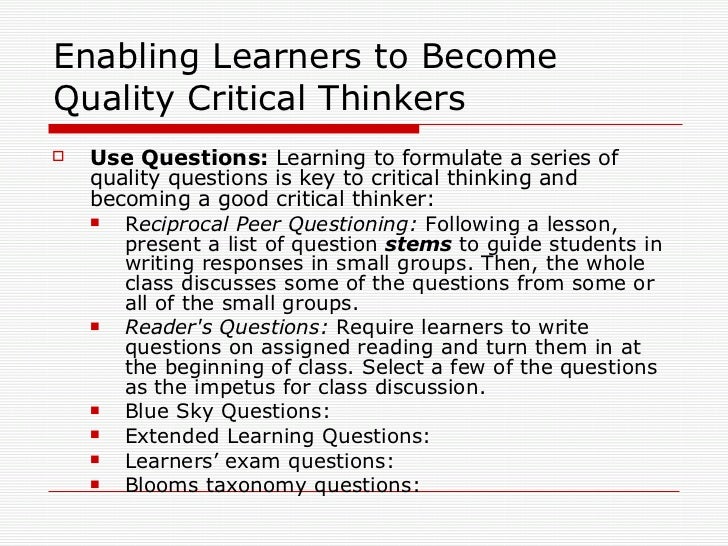 Enabling Learners to Become Quality Critical Thinkers

Use Questions: Learning to formulate a series of quality questions is key to critical thinking and becoming a good critical thinker:

Reciprocal Peer Questioning: Following a lesson, present a list of question stems to guide students in writing responses in small groups. Then, the whole class discusses some of the questions from some or all of the small groups.

Reader's Questions: Require learners to write questions on assigned reading and turn them in at the beginning of class. Select a few of the questions as the impetus for class discussion.

Blue Sky Questions:

Extended Learning Questions:

Learners' exam questions:

Blooms taxonomy questions: